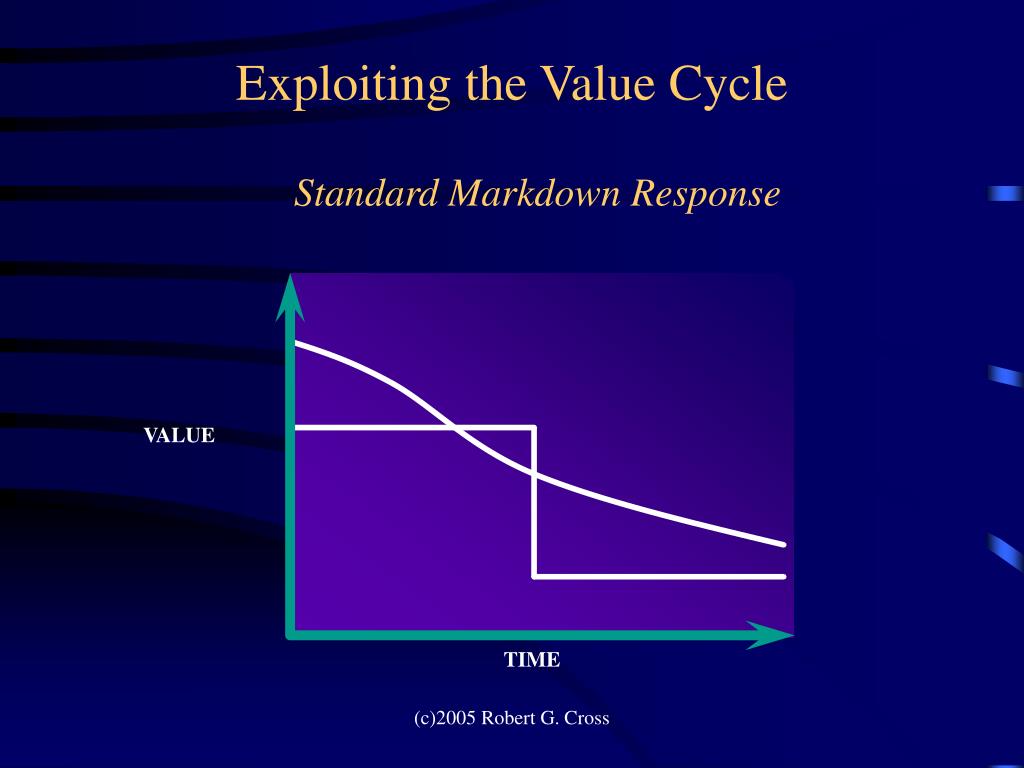 Exploiting the Value Cycle

Standard Markdown Response

VALUE

TIME

(c)2005 Robert G. Cross